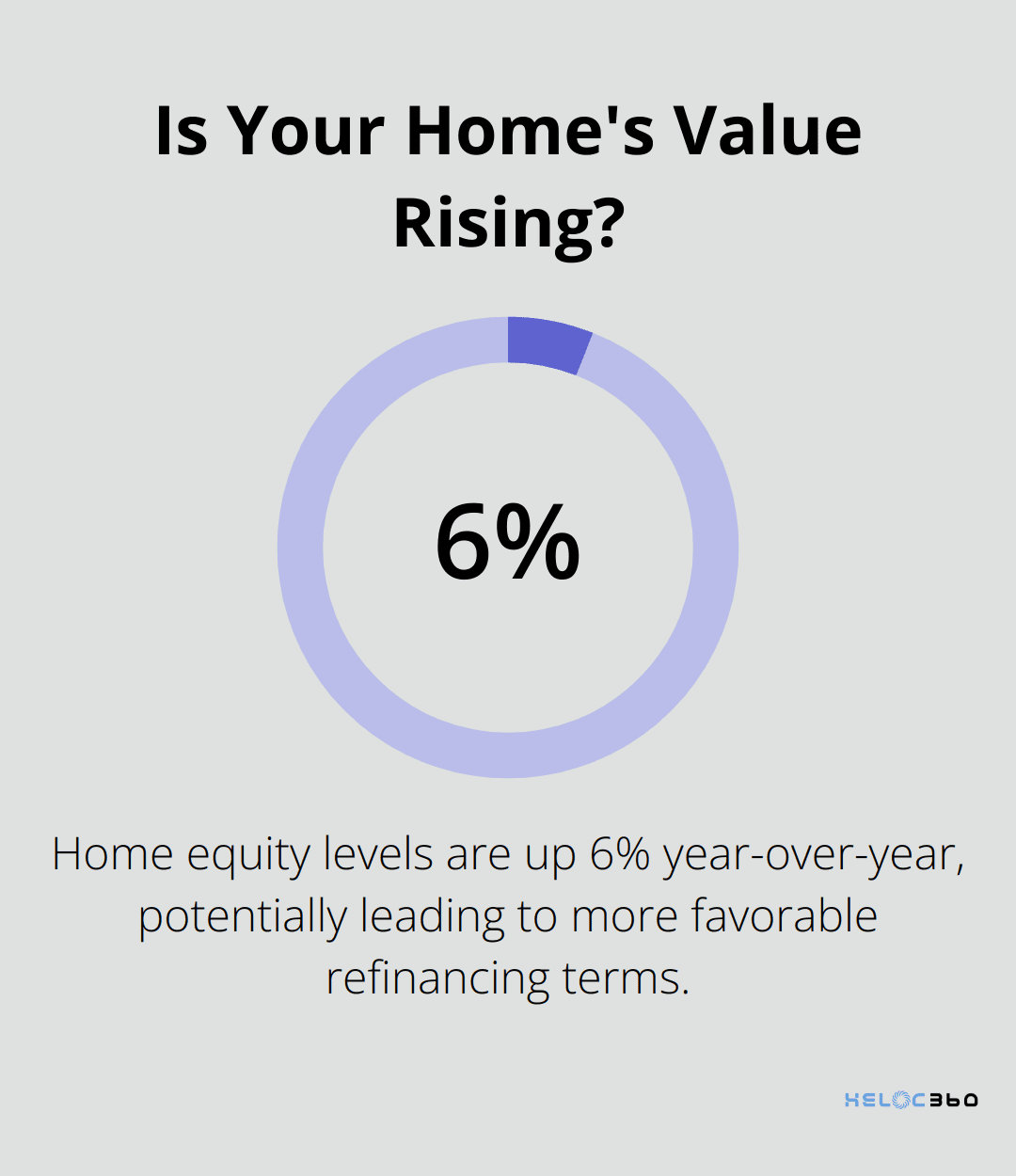 Is Your Home's Value Rising?

6%

Home equity levels are up 6% year-over-year, potentially leading to more favorable refinancing terms.

HELOC360